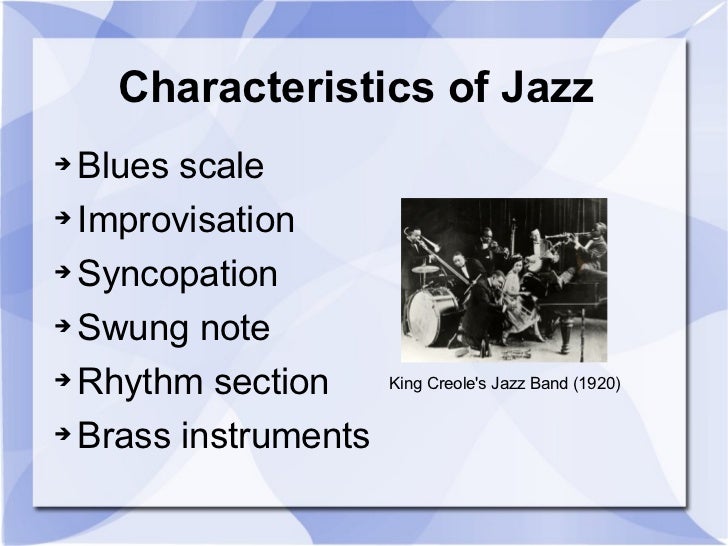 Characteristics of Jazz

➔ Blues scale
➔ Improvisation
➔ Syncopation
➔ Swung note
➔ Rhythm section
➔ Brass instruments

King Creole's Jazz Band (1920)